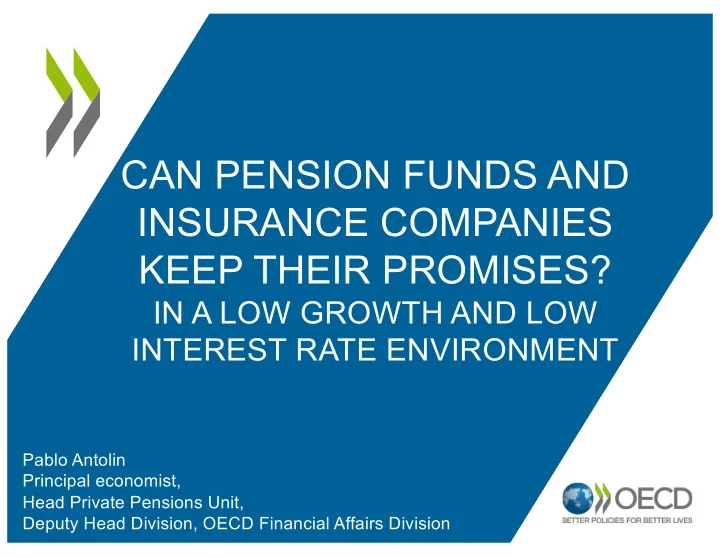 CAN PENSION FUNDS AND INSURANCE COMPANIES KEEP THEIR PROMISES?
IN A LOW GROWTH AND LOW INTEREST RATE ENVIRONMENT

Pablo Antolin
Principal economist,
Head Private Pensions Unit,
Deputy Head Division, OECD Financial Affairs Division

OECD
BETTER POLICIES FOR BETTER LIVES